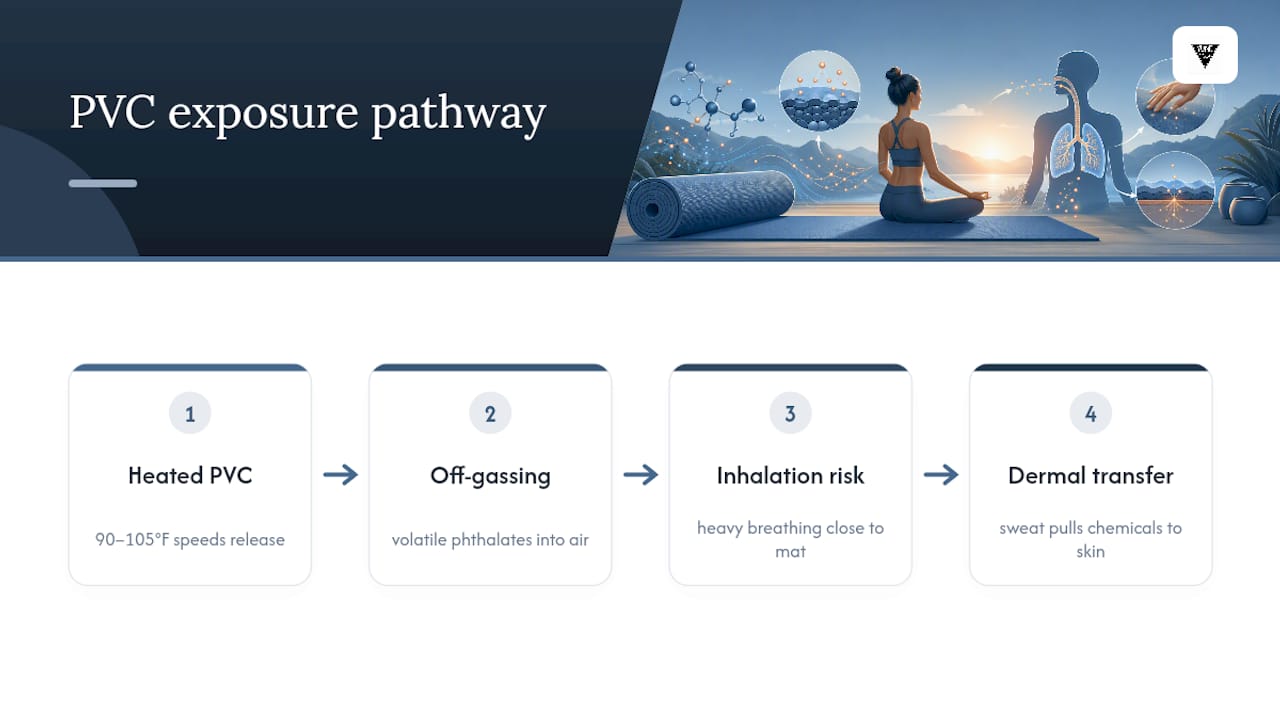 PVC exposure pathway

1

Heated PVC

90–105°F speeds release

2

Off-gassing

volatile phthalates into air

3

Inhalation risk

heavy breathing close to mat

4

Dermal transfer

sweat pulls chemicals to skin